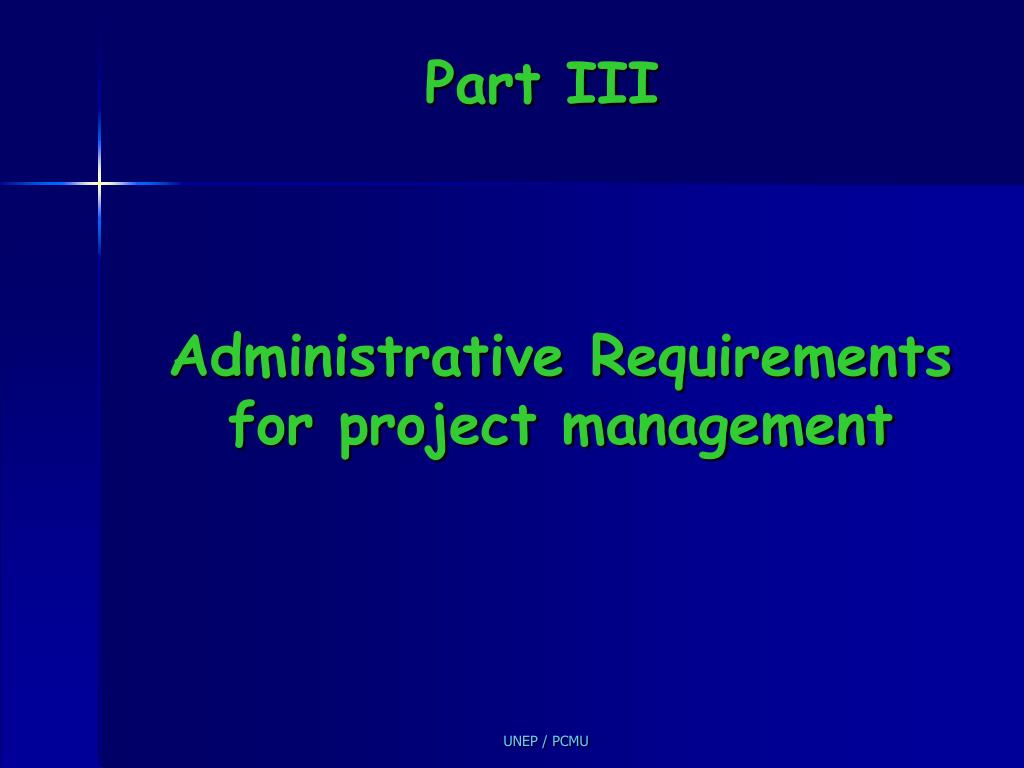 Part III

Administrative Requirements for project management

UNEP / PCMU